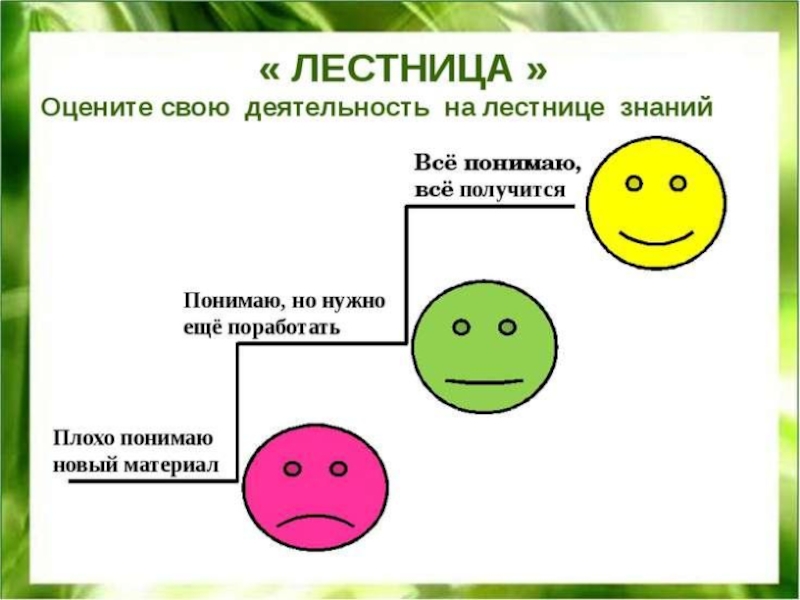 « ЛЕСТНИЦА »
Оцените свою деятельность на лестнице знаний

Всё понимаю, всё получится

Понимаю, но нужно ещё поработать

Плохо понимаю новый материал